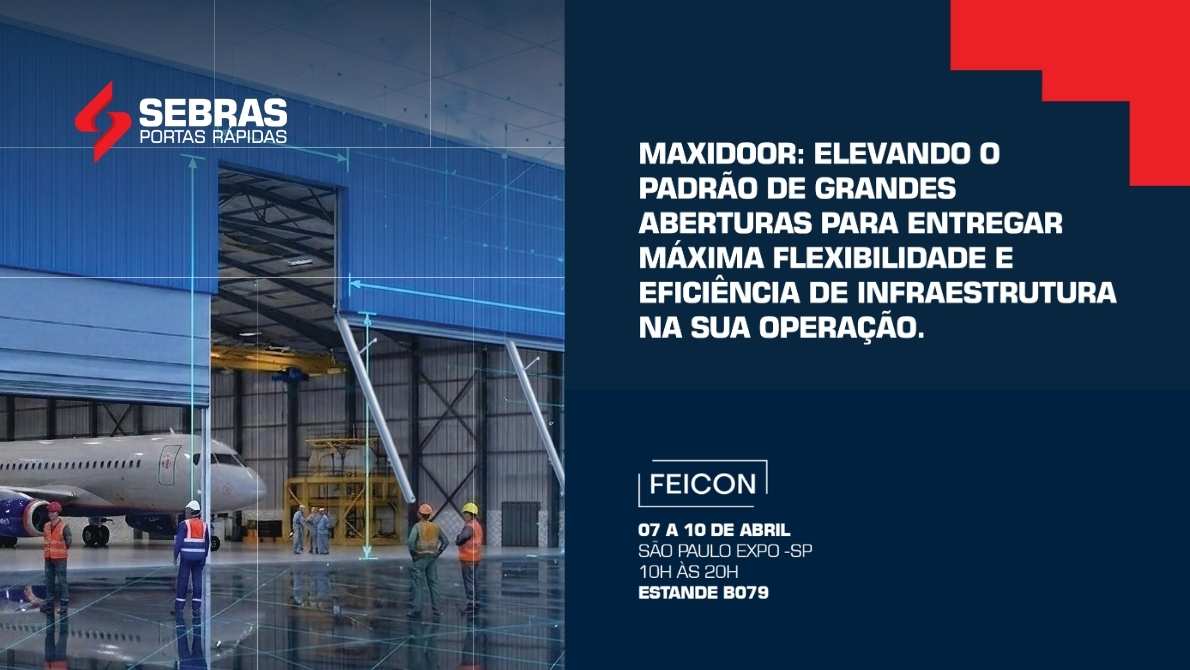 SEBRAS
PORTAS RÁPIDAS

MAXIDOOR: ELEVANDO O PADRÃO DE GRANDES ABERTURAS PARA ENTREGAR MÁXIMA FLEXIBILIDADE E EFICIÊNCIA DE INFRAESTRUTURA NA SUA OPERAÇÃO.

FEICON

07 A 10 DE ABRIL
SÃO PAULO EXPO -SP
10H ÀS 20H
ESTANDE B079